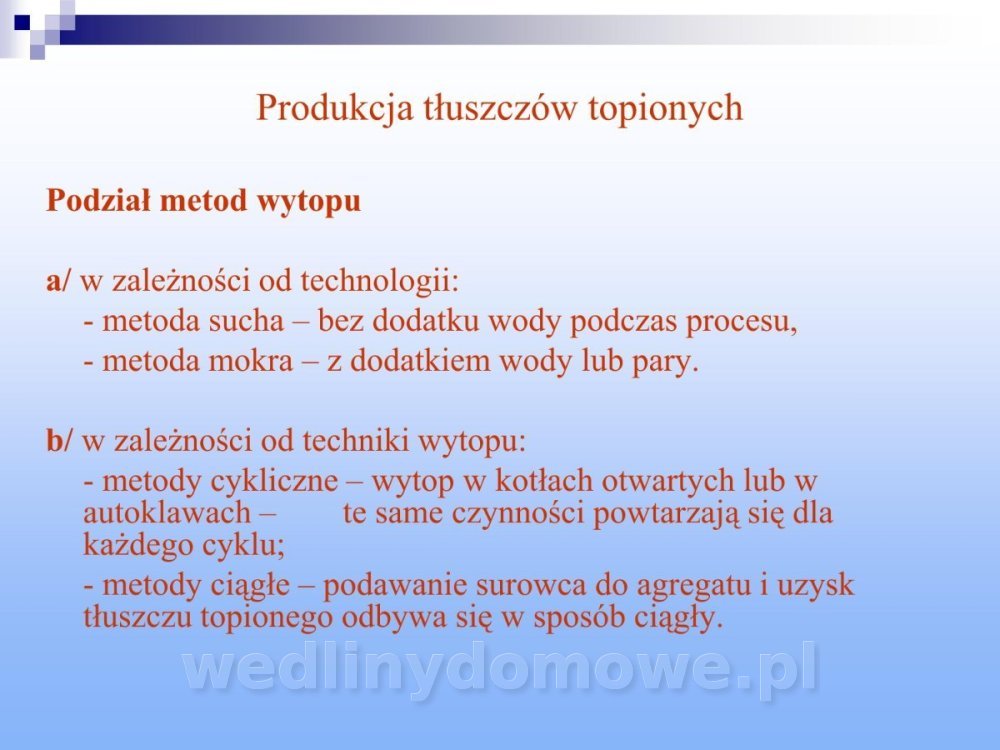 Produkcja tłuszczów topionych

Podział metod wytopu

a/ w zależności od technologii:
- metoda sucha – bez dodatku wody podczas procesu,
- metoda mokra – z dodatkiem wody lub pary.

b/ w zależności od techniki wytopu:
- metody cykliczne – wytop w kotłach otwartych lub w autoklawach – te same czynności powtarzają się dla każdego cyklu;
- metody ciągłe – podawanie surowca do agregatu i uzysk tłuszczu topionego odbywa się w sposób ciągły.

wedlinydomowe.pl